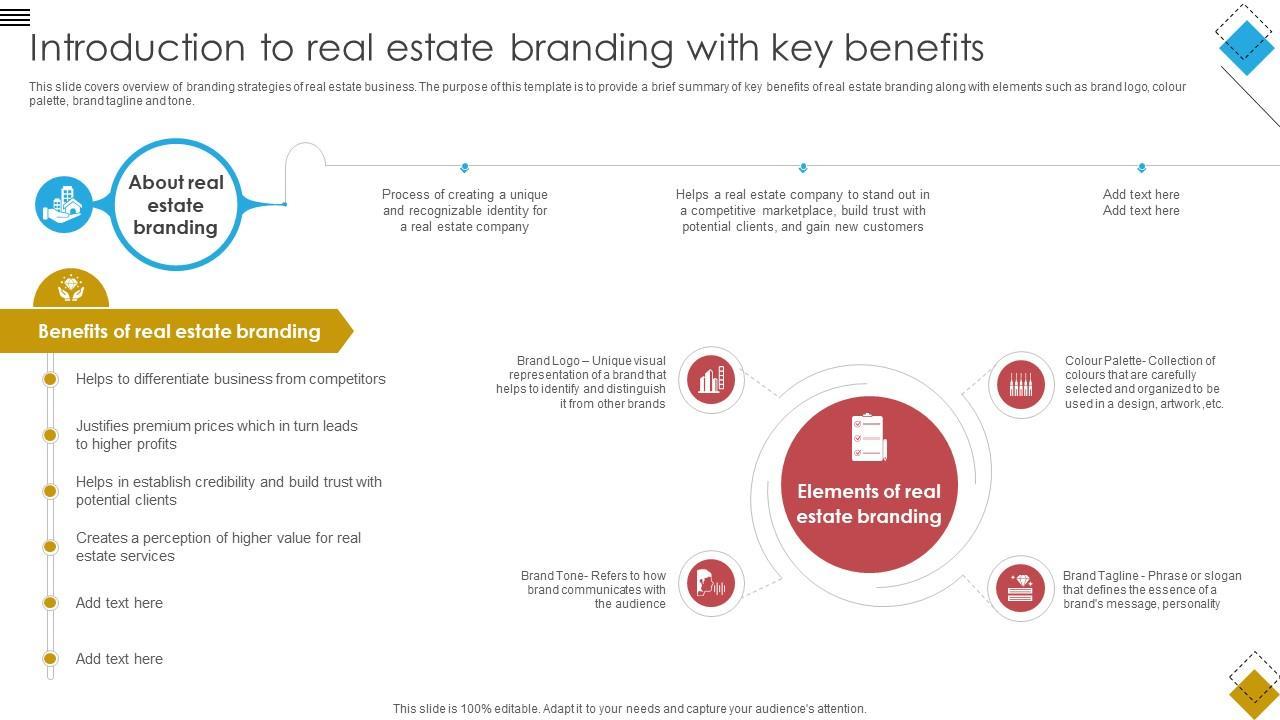 Introduction to real estate branding with key benefits

This slide covers overview of branding strategies of real estate business. The purpose of this template is to provide a brief summary of key benefits of real estate branding along with elements such as brand logo, colour palette, brand tagline and tone.

About real estate branding

Process of creating a unique and recognizable identity for a real estate company

Helps a real estate company to stand out in a competitive marketplace, build trust with potential clients, and gain new customers

Add text here
Add text here

Benefits of real estate branding

Helps to differentiate business from competitors

Justifies premium prices which in turn leads to higher profits

Helps in establish credibility and build trust with potential clients

Creates a perception of higher value for real estate services

Add text here

Add text here

Brand Logo – Unique visual representation of a brand that helps to identify and distinguish it from other brands

Colour Palette- Collection of colours that are carefully selected and organized to be used in a design, artwork ,etc.

Elements of real estate branding

Brand Tone- Refers to how brand communicates with the audience

Brand Tagline - Phrase or slogan that defines the essence of a brand's message, personality

This slide is 100% editable. Adapt it to your needs and capture your audience's attention.